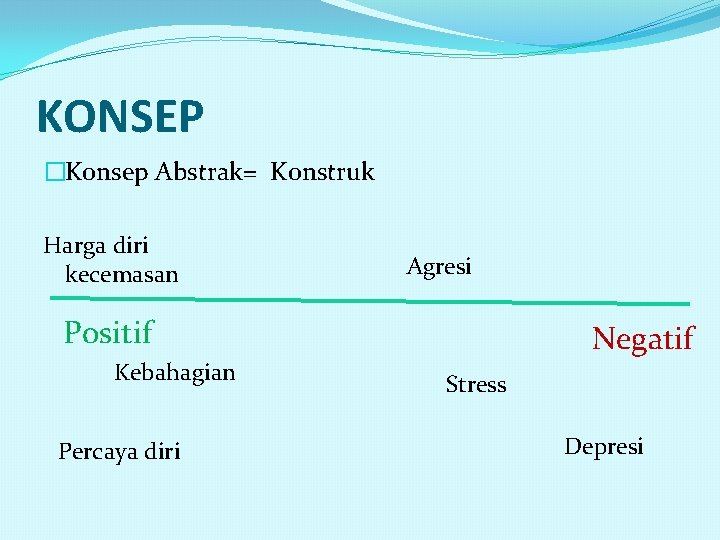 KONSEP

□Konsep Abstrak= Konstruk

Harga diri
kecemasan

Agresi

Positif

Negatif

Kebahagian

Stress

Percaya diri

Depresi